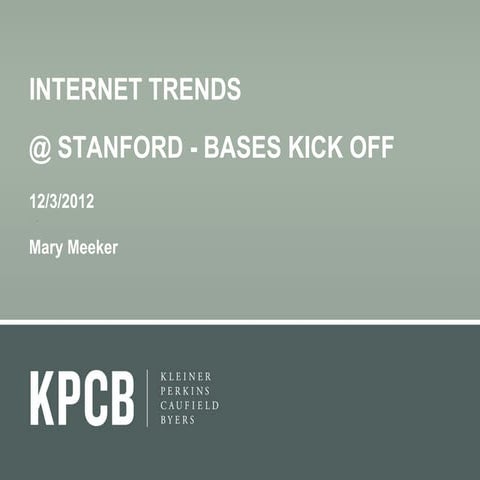 INTERNET TRENDS

@ STANFORD - BASES KICK OFF

12/3/2012

Mary Meeker

KPCB

KLEINER
PERKINS
CAUFIELD
BYERS